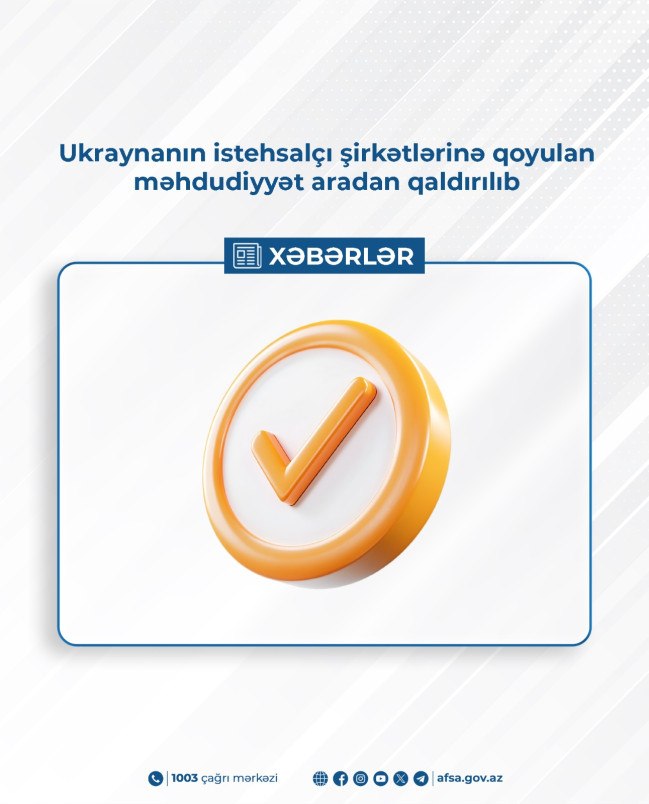 Ukraynanın istehsalçı şirkətlərinə qoyulan məhdudiyyət aradan qaldırılıb

XƏBƏRLƏR

1003 çağrı mərkəzi

afsa.gov.az